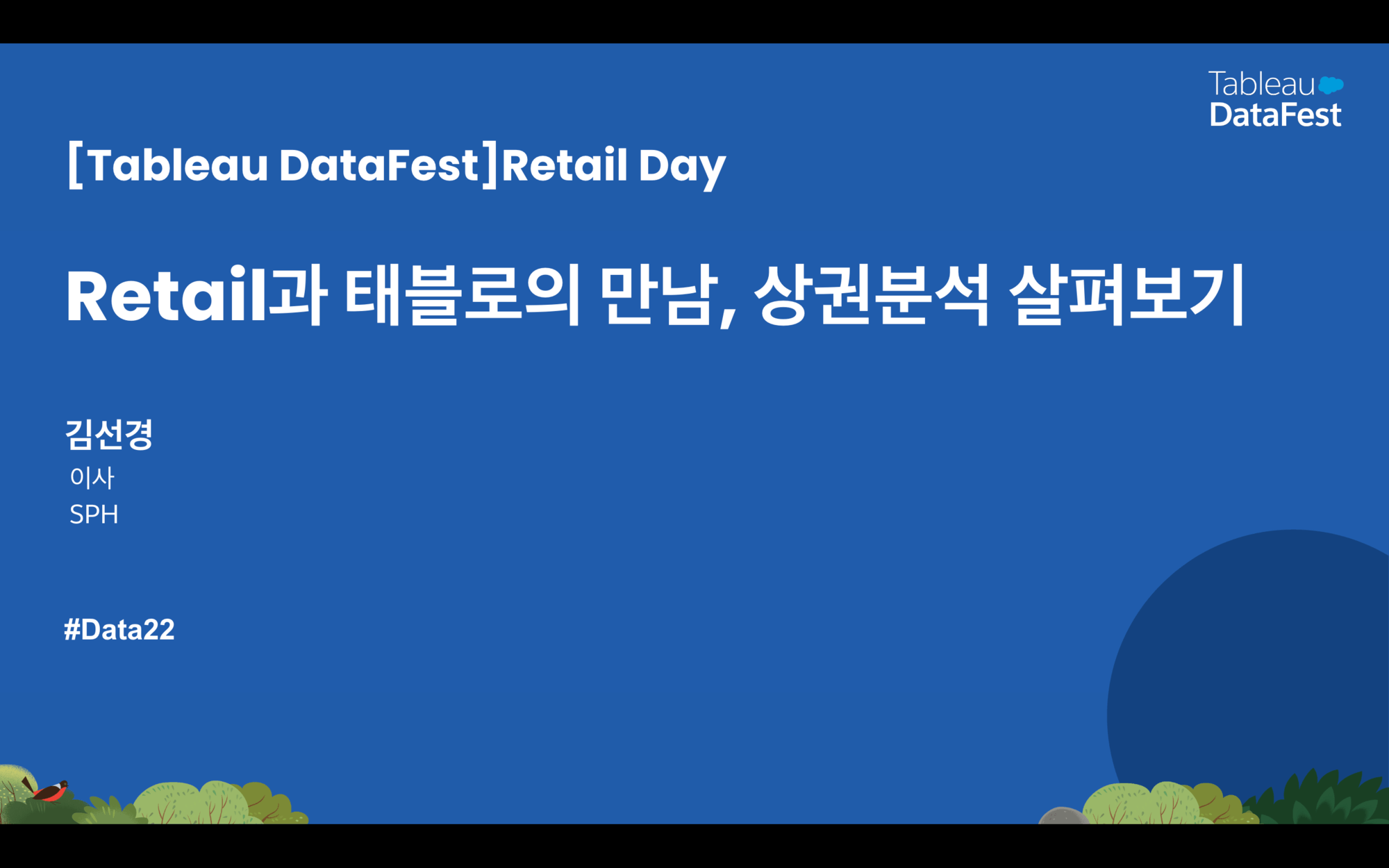 Tableau DataFest

[Tableau DataFest]Retail Day

Retail과 태블로의 만남, 상권분석 살펴보기

김선경
이사
SPH

#Data22